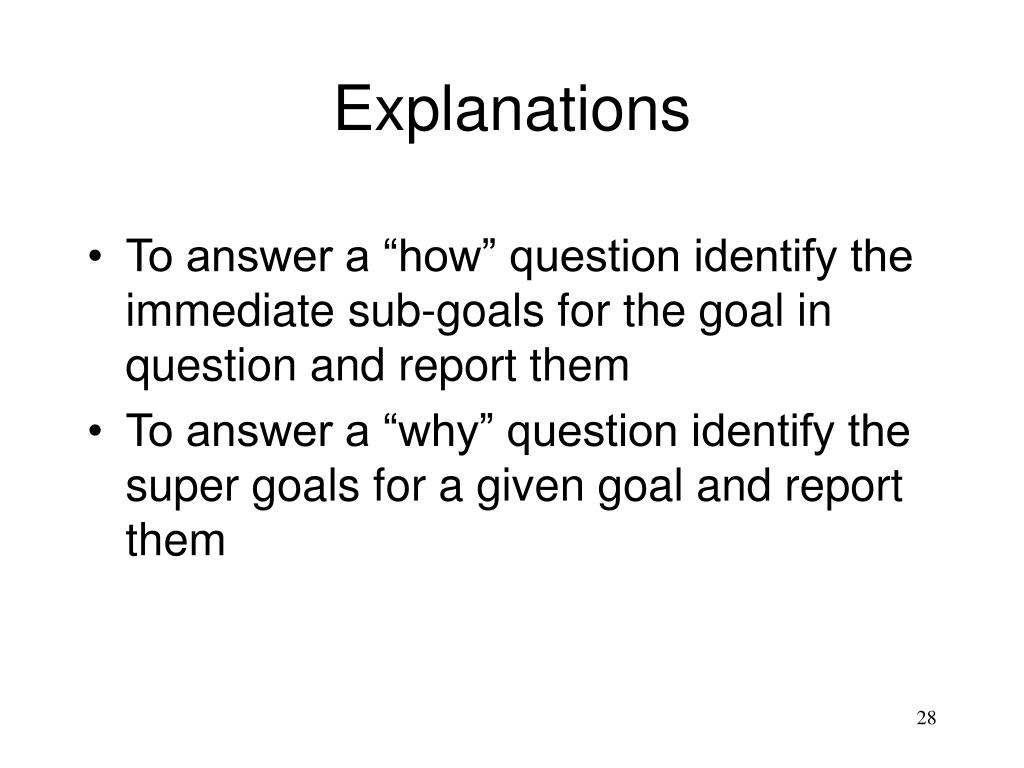 Explanations

• To answer a “how” question identify the immediate sub-goals for the goal in question and report them
• To answer a “why” question identify the super goals for a given goal and report them

28